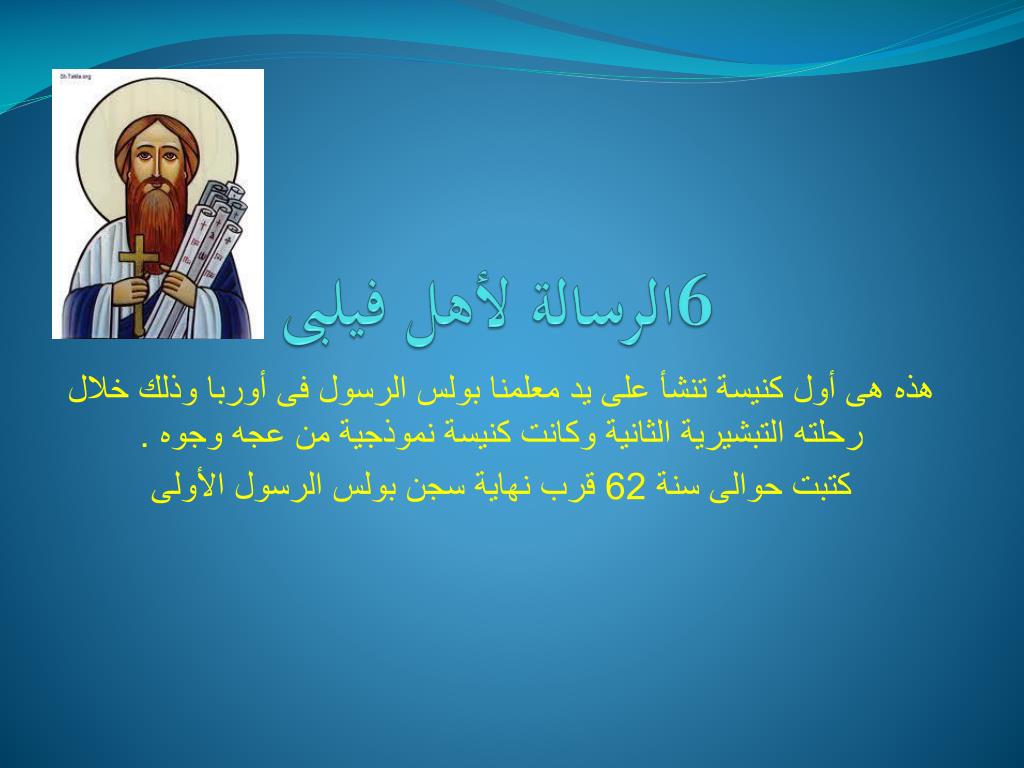 St-Takla.org

6الرسالة لأهل فيلبى

هذه هى أول كنيسة تنشأ على يد معلمنا بولس الرسول فى أوربا وذلك خلال رحلته التبشيرية الثانية وكانت كنيسة نموذجية من عجه وجوه .

كتبت حوالى سنة 62 قرب نهاية سجن بولس الرسول الأولى